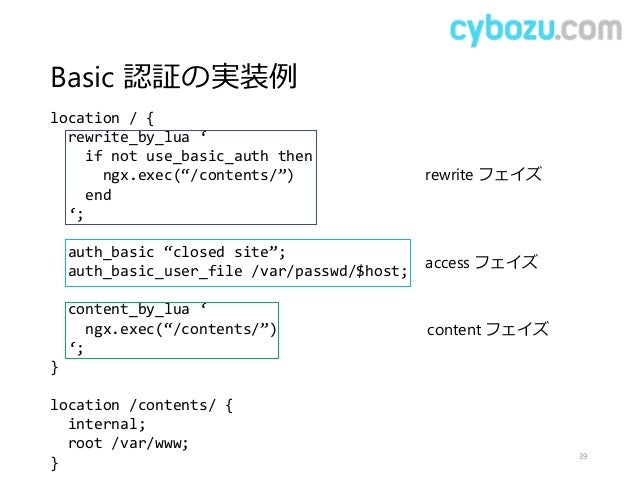 cybozu.com

Basic 認証の実装例

location / {
  rewrite_by_lua ‘
    if not use_basic_auth then
      ngx.exec(“/contents/”)
    end
  ‘;

  auth_basic “closed site”;
  auth_basic_user_file /var/passwd/$host;

  content_by_lua ‘
    ngx.exec(“/contents/”)
  ‘;
}

location /contents/ {
  internal;
  root /var/www;
}

rewrite フェイズ

access フェイズ

content フェイズ

39